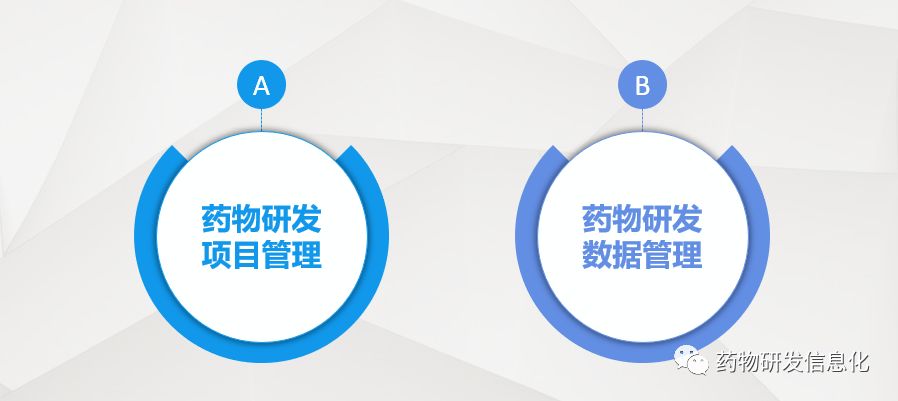 A

药物研发
项目管理

B

药物研发
数据管理

药物研发信息化